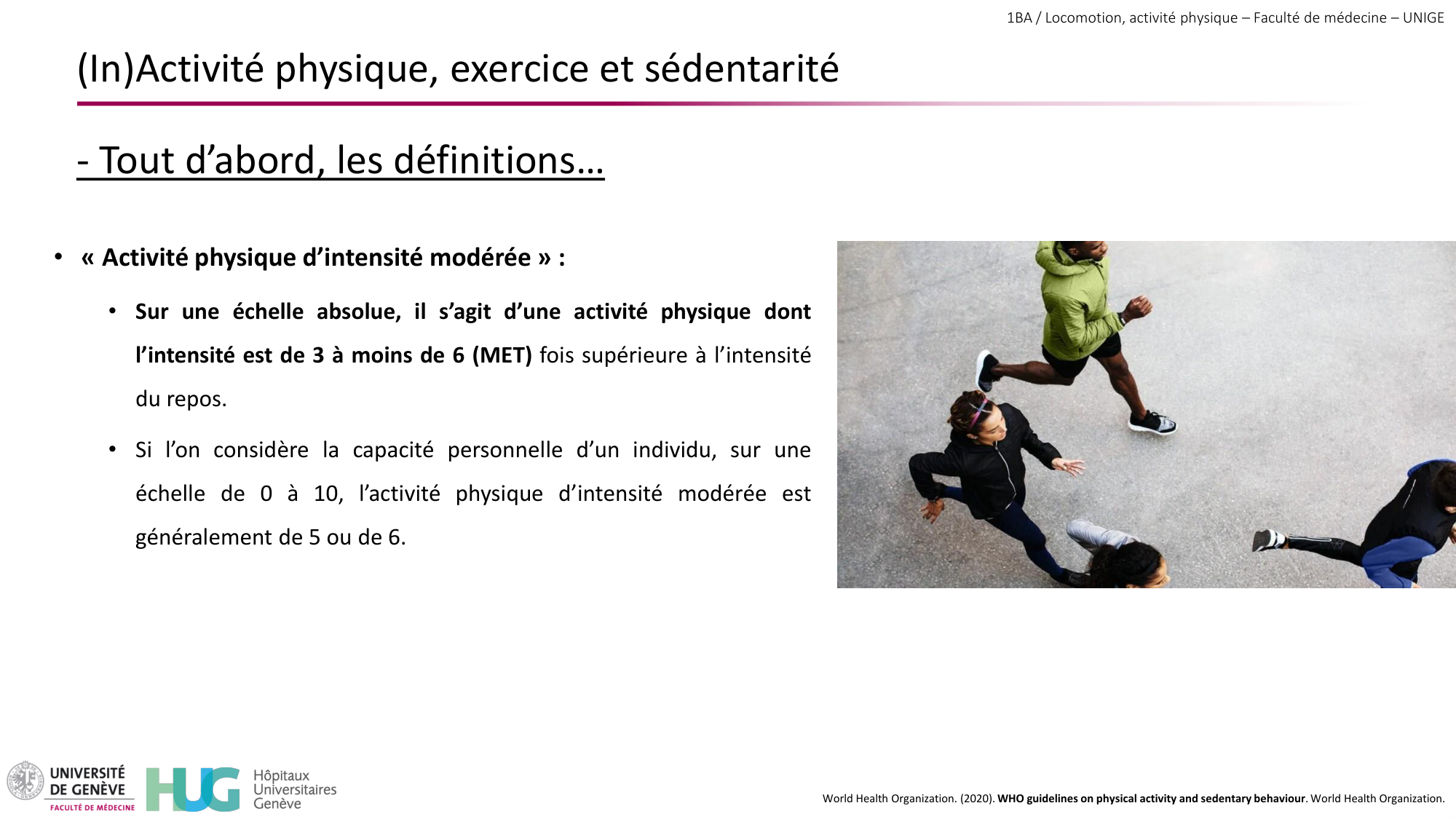 1BA / Locomotion, activité physique – Faculté de médecine – UNIGE

(In)Activité physique, exercice et sédentarité

- Tout d'abord, les définitions…

• « Activité physique d'intensité modérée » :

• Sur une échelle absolue, il s'agit d'une activité physique dont l'intensité est de 3 à moins de 6 (MET) fois supérieure à l'intensité du repos.

• Si l'on considère la capacité personnelle d'un individu, sur une échelle de 0 à 10, l'activité physique d'intensité modérée est généralement de 5 ou de 6.

UNIVERSITÉ DE GENÈVE
FACULTÉ DE MÉDECINE

HUG Hôpitaux Universitaires Genève

World Health Organization. (2020). WHO guidelines on physical activity and sedentary behaviour. World Health Organization.